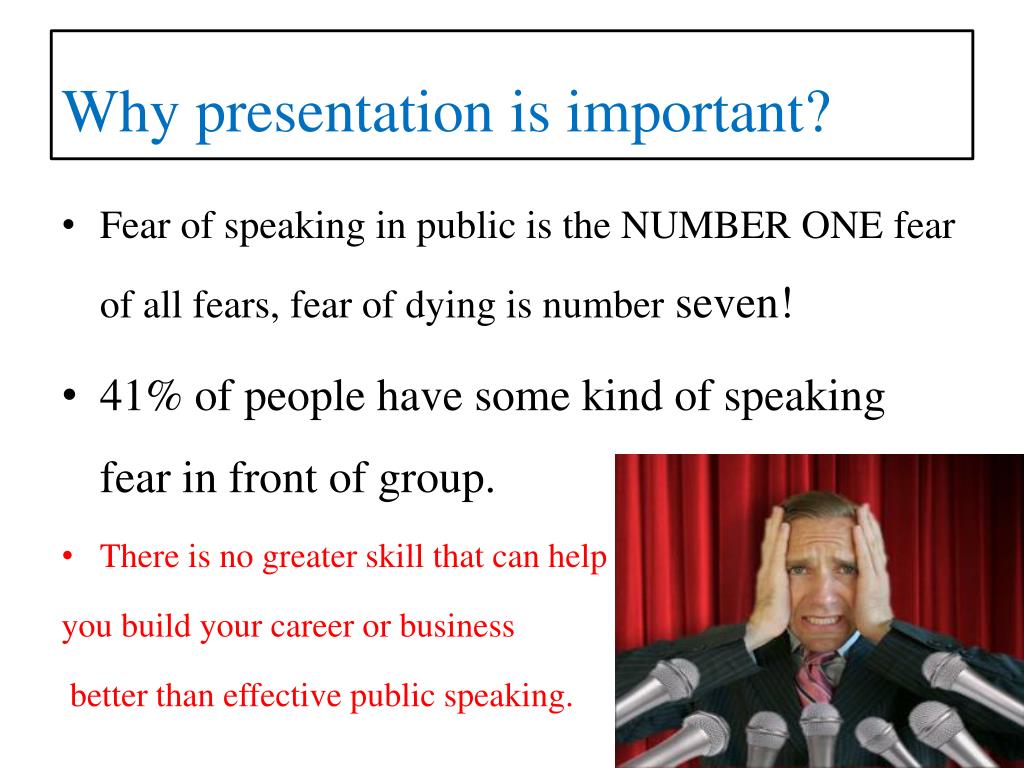 Why presentation is important?

• Fear of speaking in public is the NUMBER ONE fear of all fears, fear of dying is number seven!

• 41% of people have some kind of speaking fear in front of group.

• There is no greater skill that can help you build your career or business better than effective public speaking.